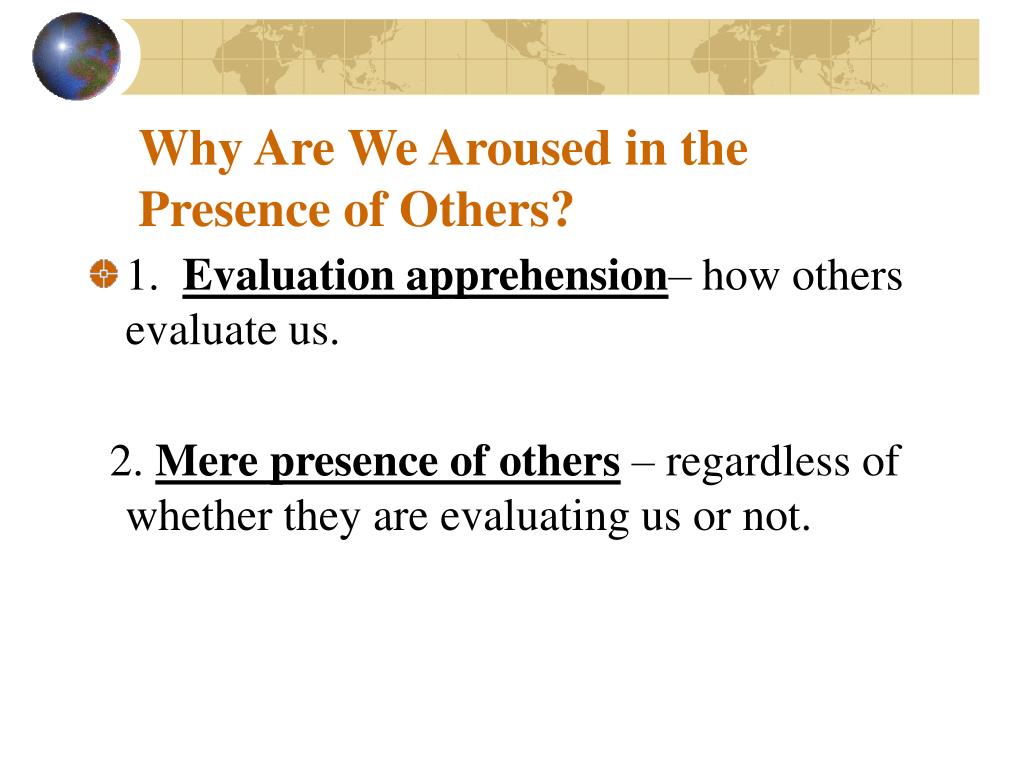 Why Are We Aroused in the Presence of Others?

1. Evaluation apprehension– how others evaluate us.

2. Mere presence of others – regardless of whether they are evaluating us or not.